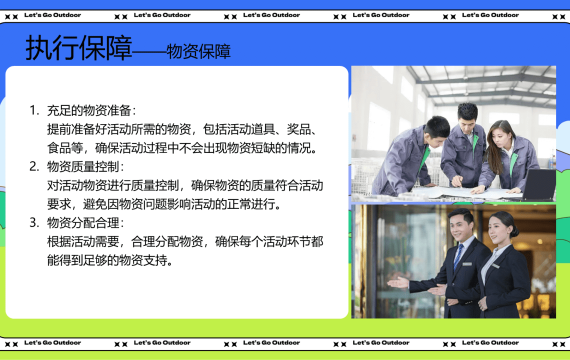 Let's Go Outdoor Let's Go Outdoor Let's Go Outdoor Let's Go Outdoor Let's Go Outdoor

执行保障——物资保障

1. 充足的物资准备：
提前准备好活动所需的物资，包括活动道具、奖品、食品等，确保活动过程中不会出现物资短缺的情况。
2. 物资质量控制：
对活动物资进行质量控制，确保物资的质量符合活动要求，避免因物资问题影响活动的正常进行。
3. 物资分配合理：
根据活动需要，合理分配物资，确保每个活动环节都能得到足够的物资支持。

Let's Go Outdoor Let's Go Outdoor Let's Go Outdoor Let's Go Outdoor Let's Go Outdoor